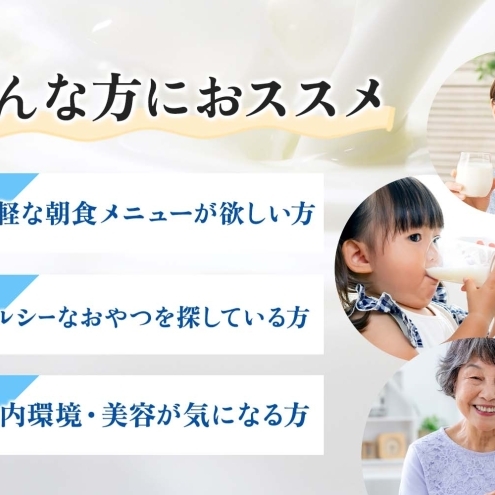 んな方におススメ

軽な朝食メニューが欲しい方

ルシーなおやつを探している方

内環境・美容が気になる方